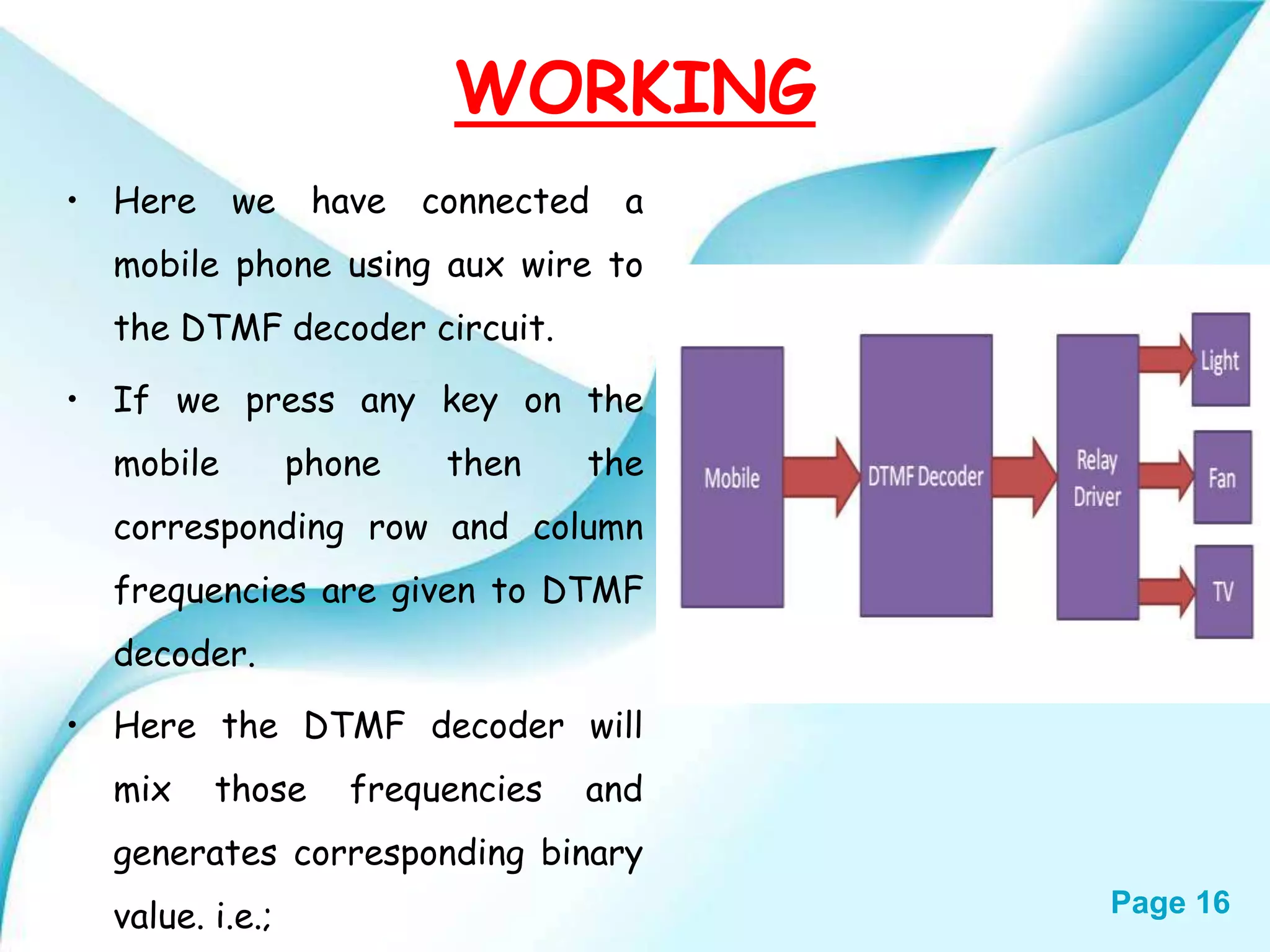 WORKING

• Here we have connected a mobile phone using aux wire to the DTMF decoder circuit.

• If we press any key on the mobile phone then the corresponding row and column frequencies are given to DTMF decoder.

• Here the DTMF decoder will mix those frequencies and generates corresponding binary value. i.e.;

Mobile
DTMF Decoder
Relay Driver
Light
Fan
TV

Page 16